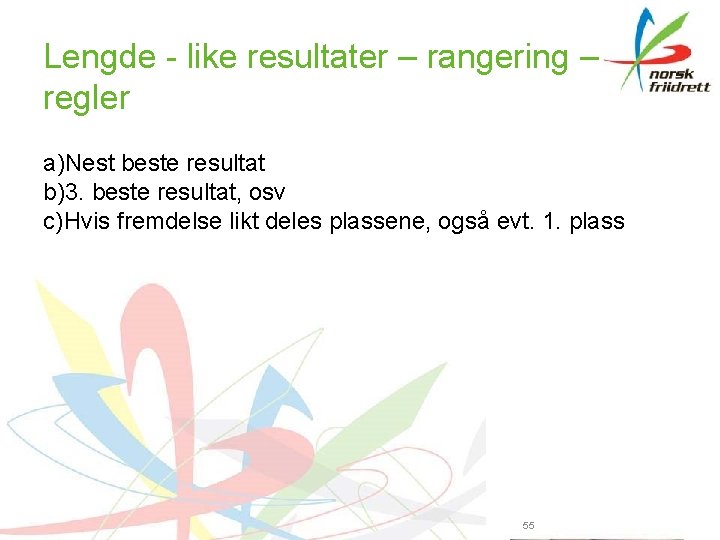 Lengde - like resultater – rangering – regler

norsk friidrett

a)Nest beste resultat
b)3. beste resultat, osv
c)Hvis fremdelse likt deles plassene, også evt. 1. plass

55